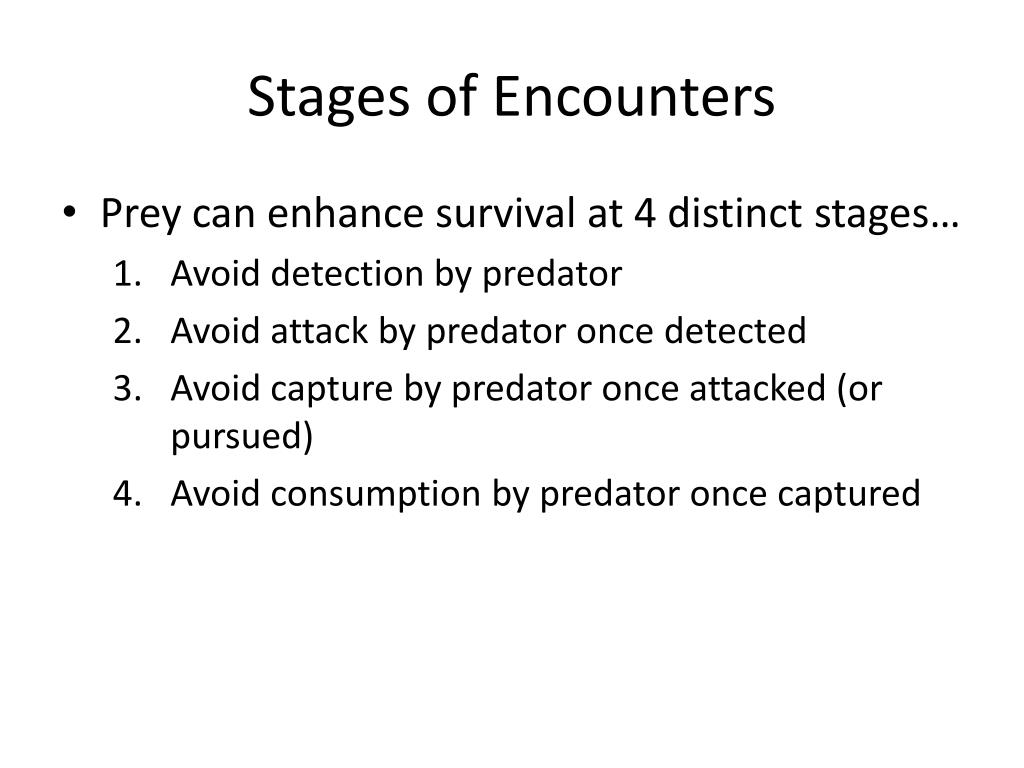 Stages of Encounters

• Prey can enhance survival at 4 distinct stages…
1. Avoid detection by predator
2. Avoid attack by predator once detected
3. Avoid capture by predator once attacked (or pursued)
4. Avoid consumption by predator once captured